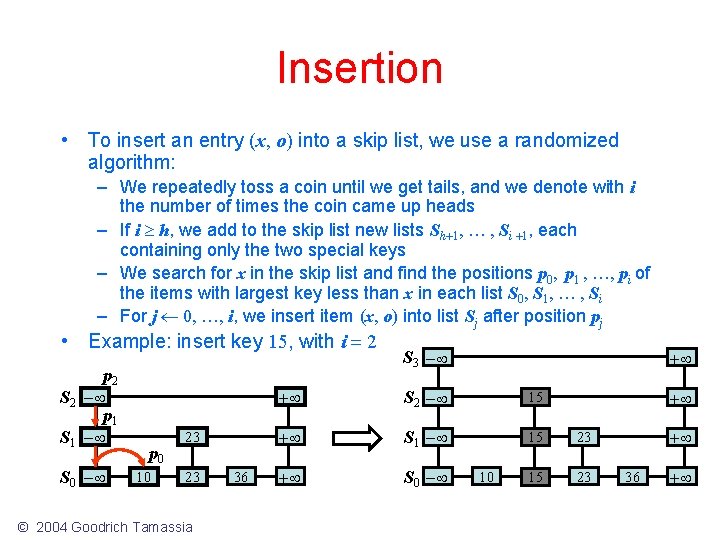 Insertion

• To insert an entry $(x, o)$ into a skip list, we use a randomized algorithm:
– We repeatedly toss a coin until we get tails, and we denote with $i$ the number of times the coin came up heads
– If $i \geq h$, we add to the skip list new lists $S_{h+1}, \ldots, S_{i+1}$, each containing only the two special keys
– We search for $x$ in the skip list and find the positions $p_0, p_1, \ldots, p_i$ of the items with largest key less than $x$ in each list $S_0, S_1, \ldots, S_i$
– For $j \leftarrow 0, \ldots, i$, we insert item $(x, o)$ into list $S_j$ after position $p_j$
• Example: insert key $15$, with $i = 2$

$p_2$
$S_2$ $-\infty$ $+\infty$
$p_1$
$S_1$ $-\infty$ 23 $+\infty$
$p_0$
$S_0$ $-\infty$ 10 23 36 $+\infty$

$S_3$ $-\infty$ $+\infty$
$S_2$ $-\infty$ 15 $+\infty$
$S_1$ $-\infty$ 15 23 $+\infty$
$S_0$ $-\infty$ 10 15 23 36 $+\infty$

© 2004 Goodrich Tamassia